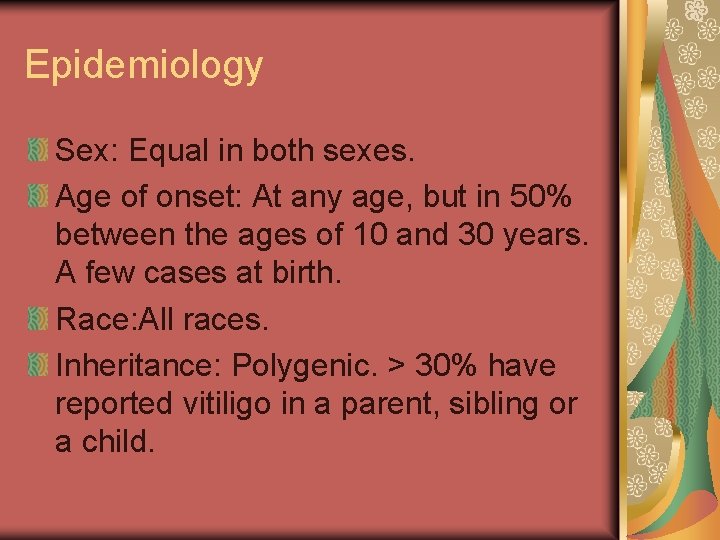 Epidemiology

Sex: Equal in both sexes.

Age of onset: At any age, but in 50% between the ages of 10 and 30 years. A few cases at birth.

Race:All races.

Inheritance: Polygenic. > 30% have reported vitiligo in a parent, sibling or a child.